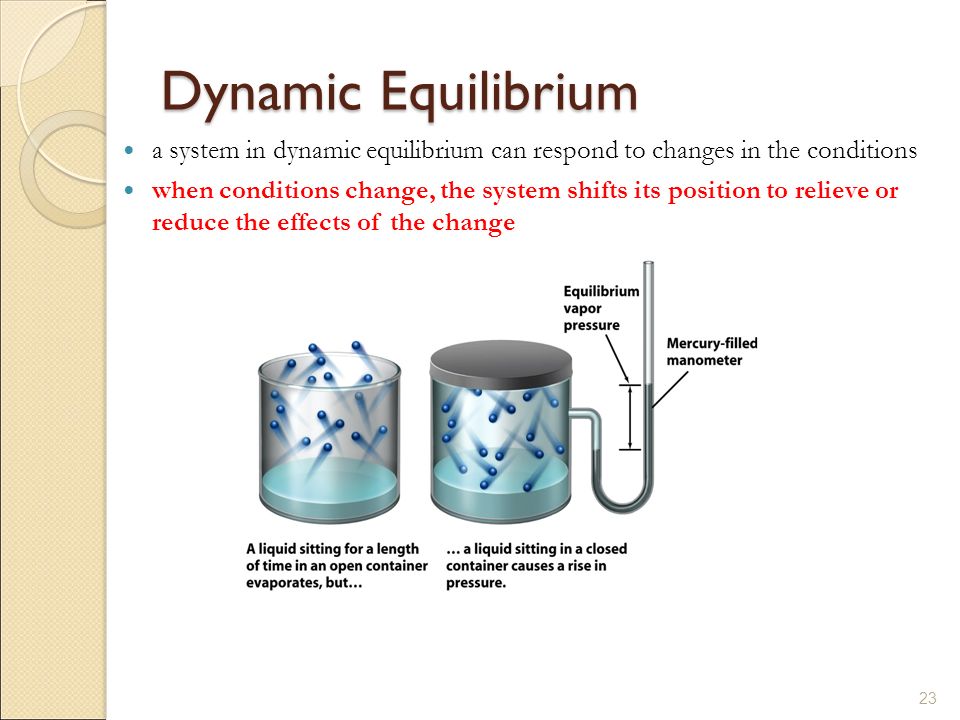 Dynamic Equilibrium

- a system in dynamic equilibrium can respond to changes in the conditions
- when conditions change, the system shifts its position to relieve or reduce the effects of the change

Equilibrium vapor pressure

Mercury-filled manometer

A liquid sitting for a length of time in an open container evaporates, but…

… a liquid sitting in a closed container causes a rise in pressure.

23